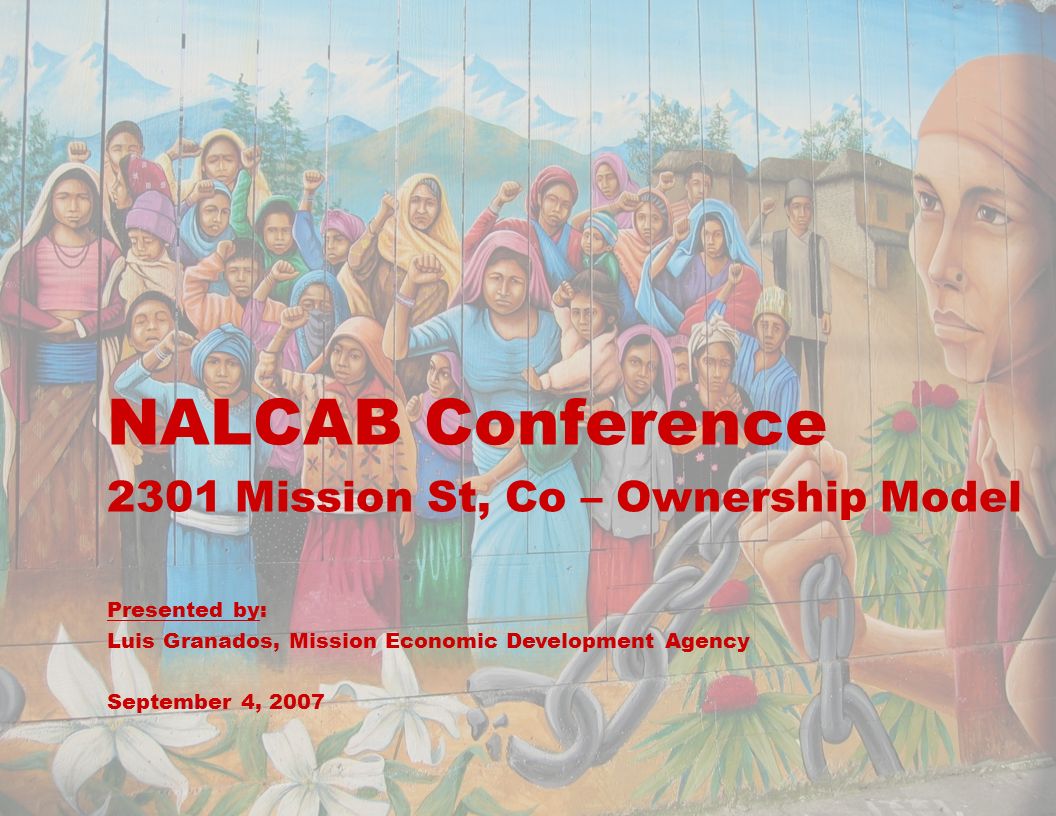 NALCAB Conference

2301 Mission St, Co – Ownership Model

Presented by:

Luis Granados, Mission Economic Development Agency

September 4, 2007